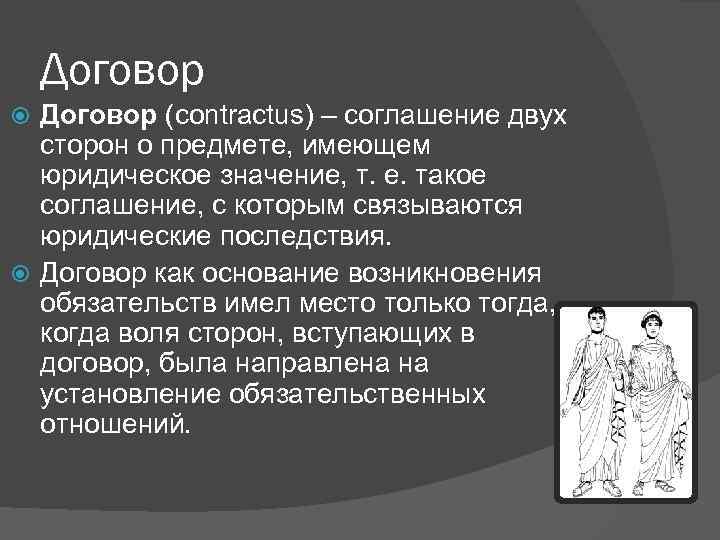 Договор

Договор (contractus) – соглашение двух сторон о предмете, имеющем юридическое значение, т. е. такое соглашение, с которым связываются юридические последствия.

Договор как основание возникновения обязательств имел место только тогда, когда воля сторон, вступающих в договор, была направлена на установление обязательственных отношений.